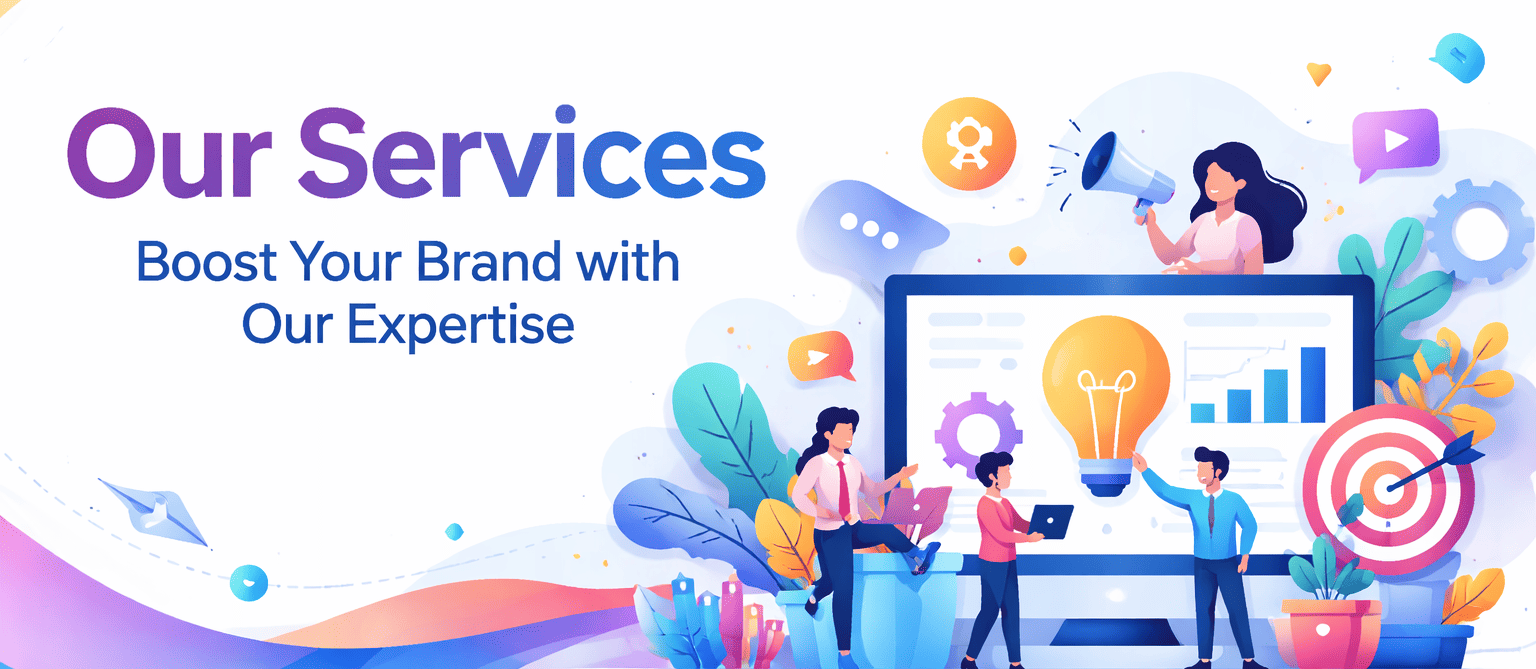 Our Services

Boost Your Brand with Our Expertise